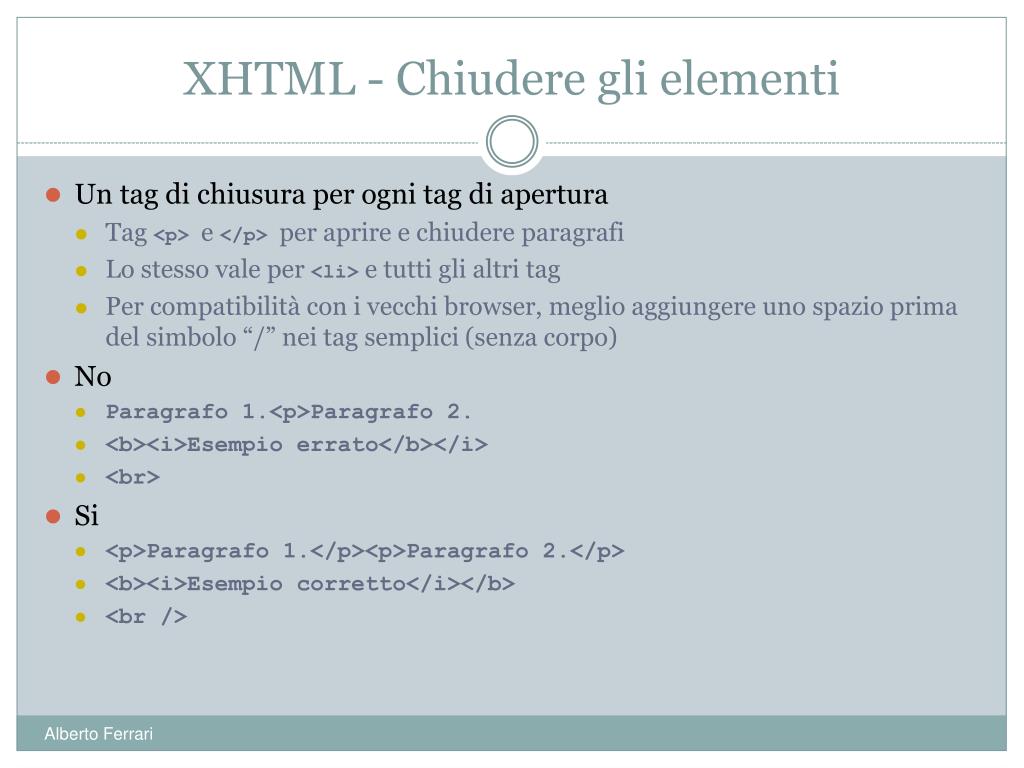 XHTML - Chiudere gli elementi

Un tag di chiusura per ogni tag di apertura

Tag <p> e </p> per aprire e chiudere paragrafi

Lo stesso vale per <li> e tutti gli altri tag

Per compatibilità con i vecchi browser, meglio aggiungere uno spazio prima del simbolo “/” nei tag semplici (senza corpo)

No

Paragrafo 1.<p>Paragrafo 2.

<b><i>Esempio errato</b></i>

<br>

Si

<p>Paragrafo 1.</p><p>Paragrafo 2.</p>

<b><i>Esempio corretto</i></b>

<br />

Alberto Ferrari